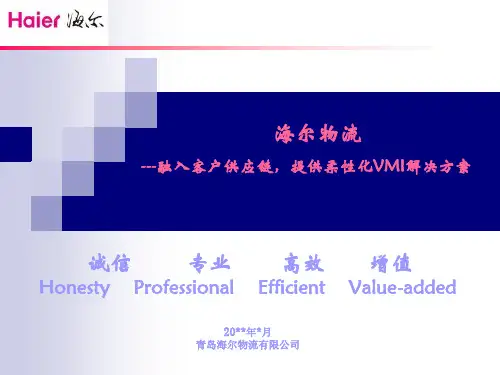 Haier 海尔

海尔物流
---融入客户供应链，提供柔性化VMI解决方案

诚信 专业 高效 增值
Honesty Professional Efficient Value-added

20**年*月
青岛海尔物流有限公司